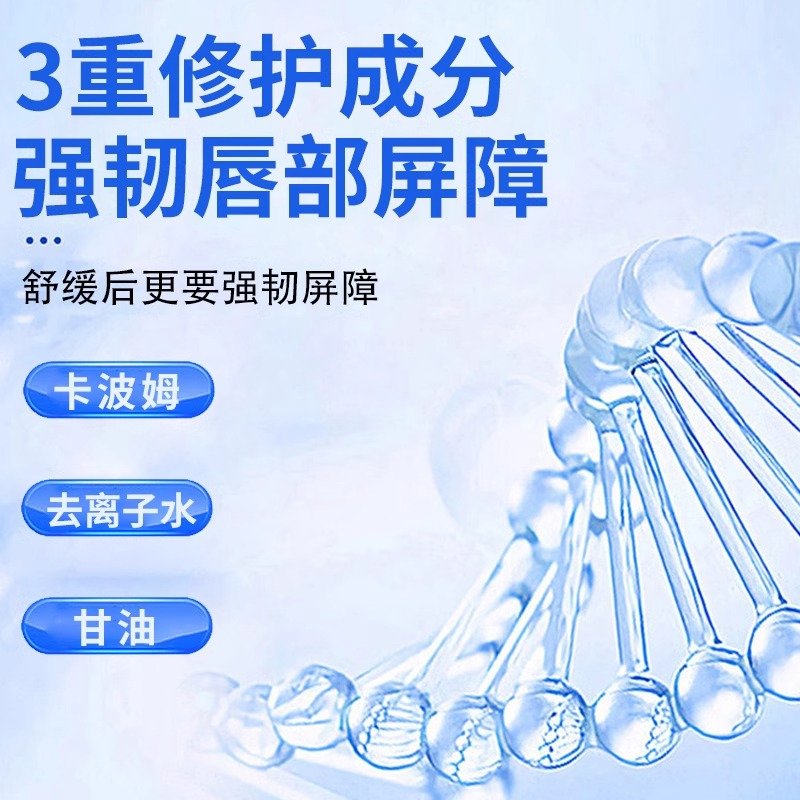 3重修护成分
强韧唇部屏障

舒缓后更要强韧屏障

卡波姆

去离子水

甘油